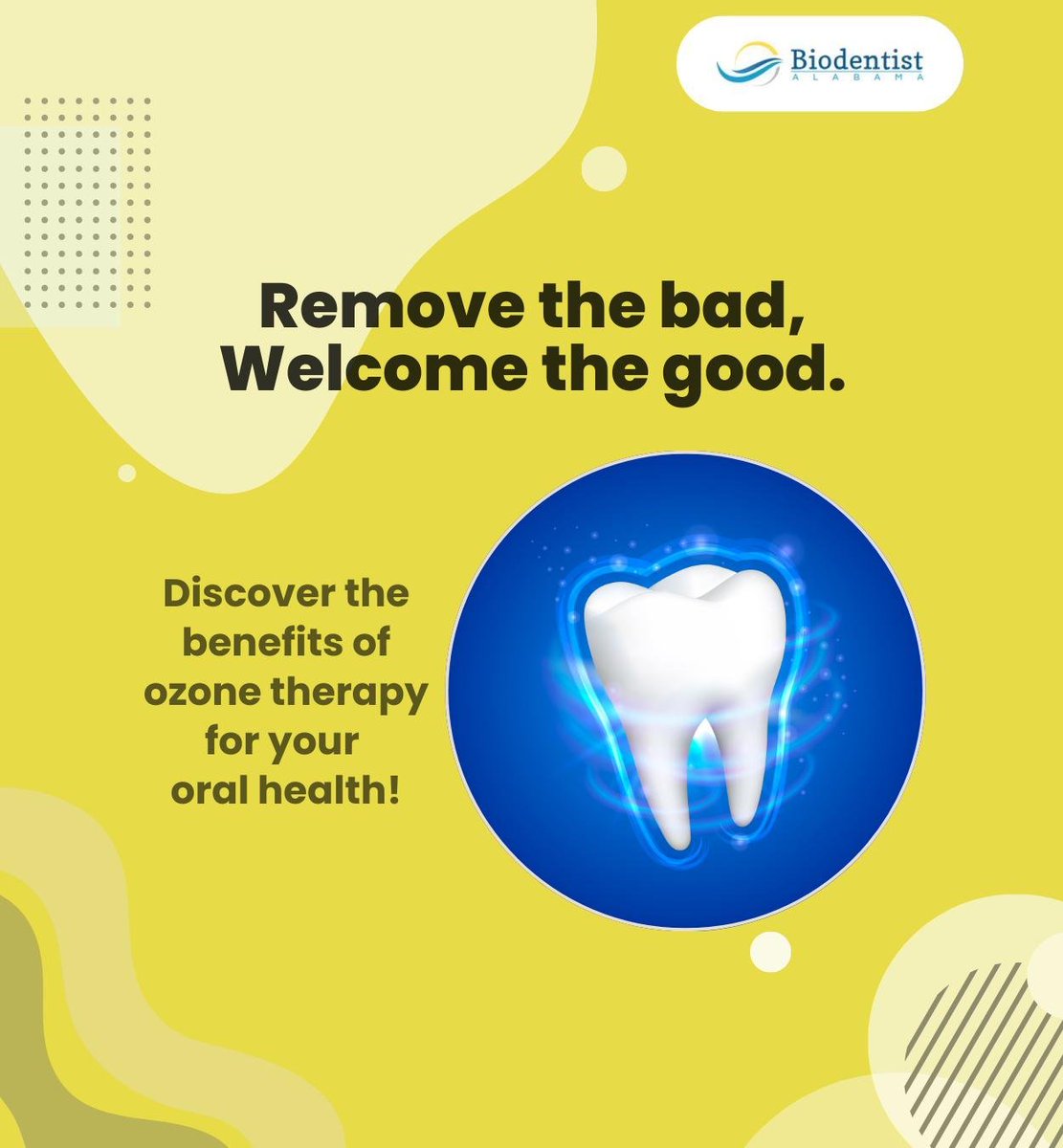 Biodentist
ALABAMA

Remove the bad,
Welcome the good.

Discover the benefits of ozone therapy for your oral health!